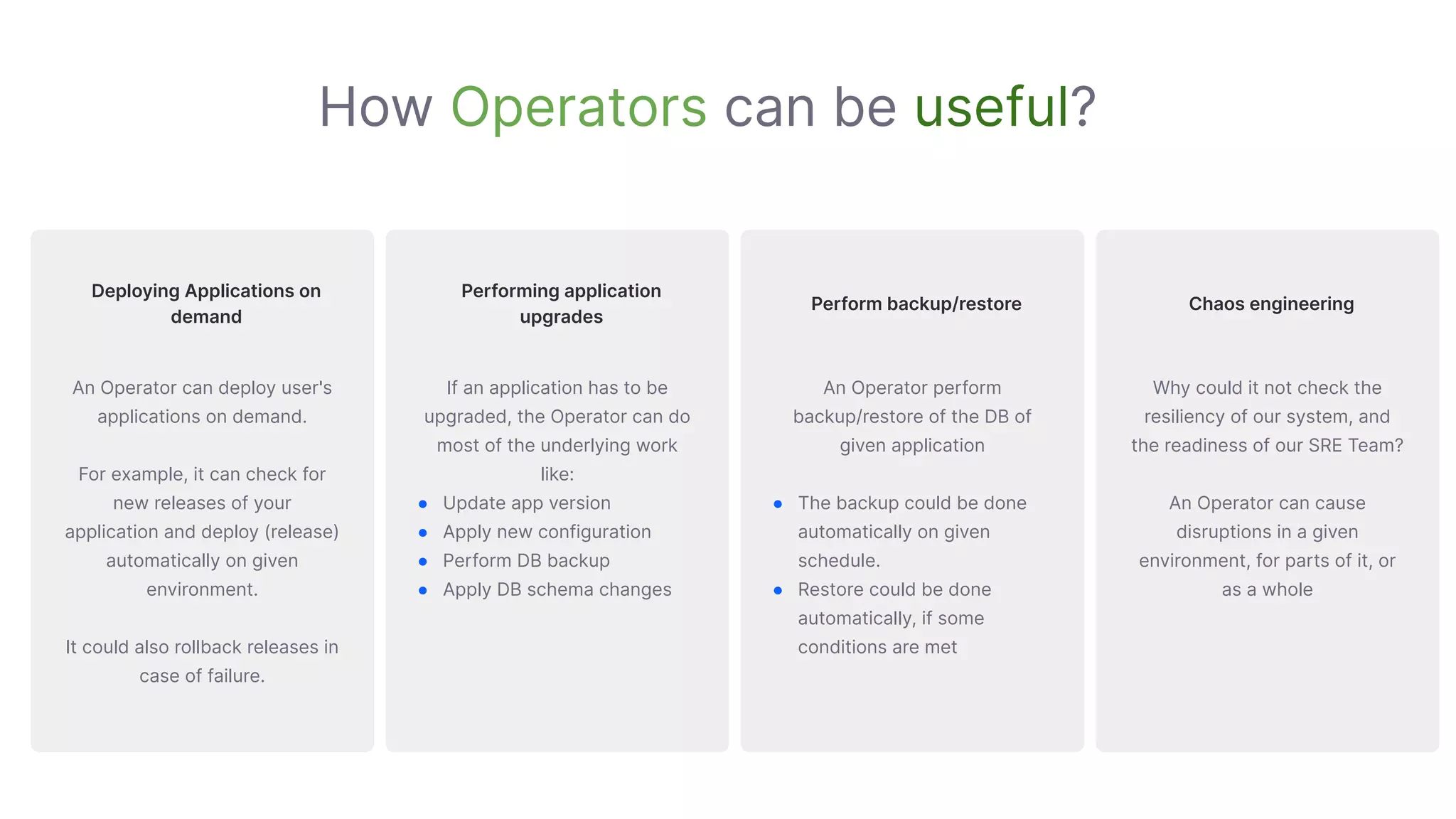 How Operators can be useful?

Deploying Applications on demand

An Operator can deploy user's applications on demand.

For example, it can check for new releases of your application and deploy (release) automatically on given environment.

It could also rollback releases in case of failure.

Performing application upgrades

If an application has to be upgraded, the Operator can do most of the underlying work like:

- Update app version
- Apply new configuration
- Perform DB backup
- Apply DB schema changes

Perform backup/restore

An Operator perform backup/restore of the DB of given application

- The backup could be done automatically on given schedule.
- Restore could be done automatically, if some conditions are met

Chaos engineering

Why could it not check the resiliency of our system, and the readiness of our SRE Team?

An Operator can cause disruptions in a given environment, for parts of it, or as a whole